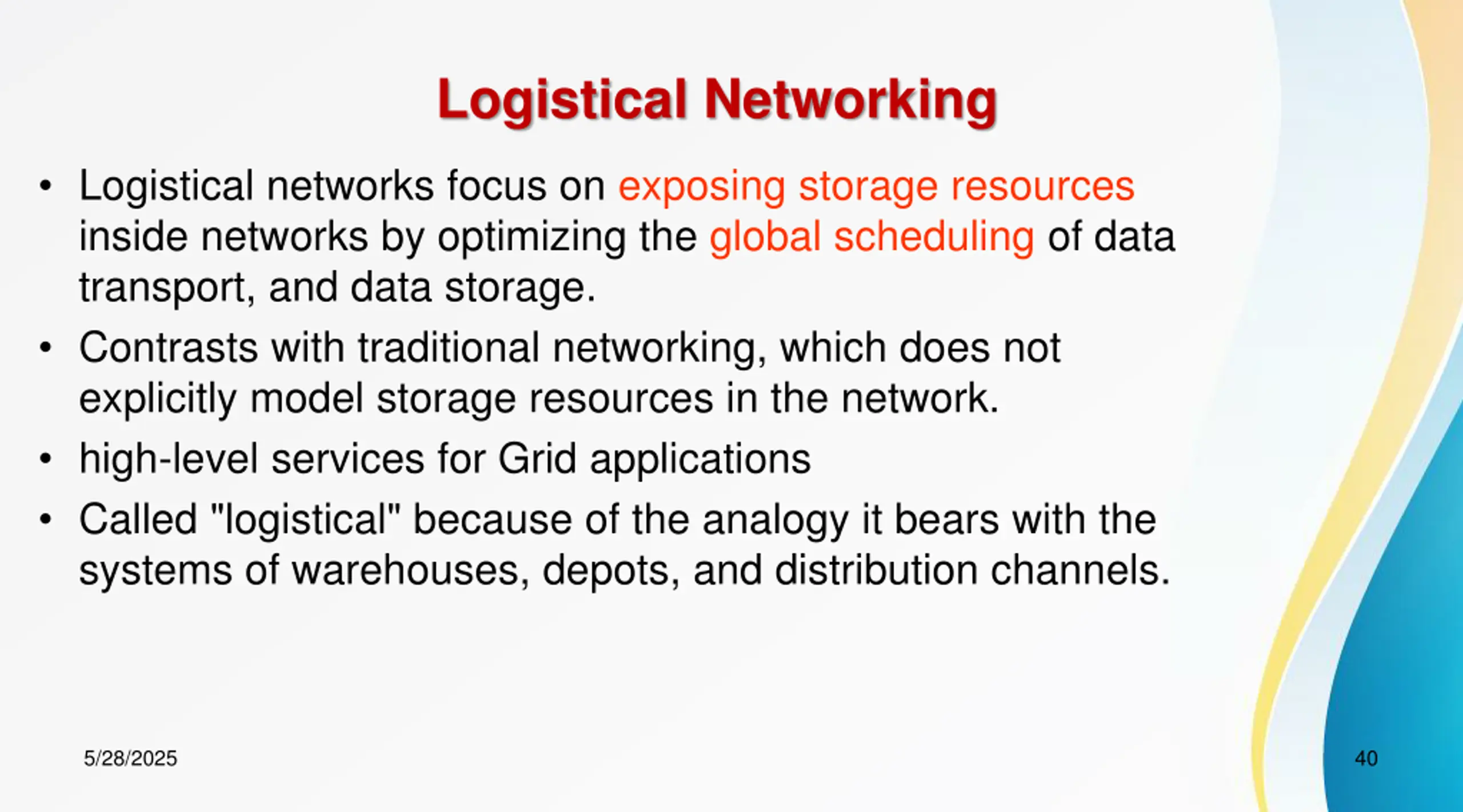 Logistical Networking

• Logistical networks focus on exposing storage resources inside networks by optimizing the global scheduling of data transport, and data storage.
• Contrasts with traditional networking, which does not explicitly model storage resources in the network.
• high-level services for Grid applications
• Called "logistical" because of the analogy it bears with the systems of warehouses, depots, and distribution channels.

5/28/2025

40